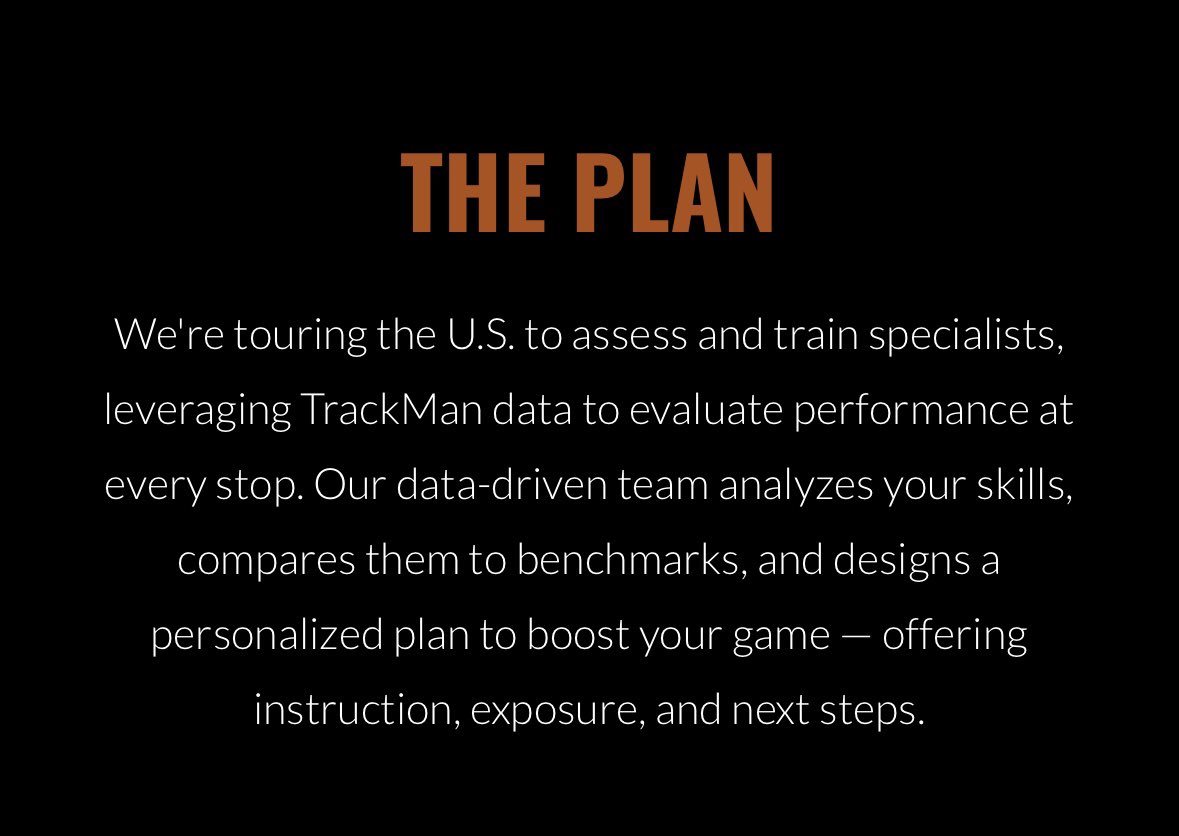 THE PLAN

We're touring the U.S. to assess and train specialists, leveraging TrackMan data to evaluate performance at every stop. Our data-driven team analyzes your skills, compares them to benchmarks, and designs a personalized plan to boost your game — offering instruction, exposure, and next steps.